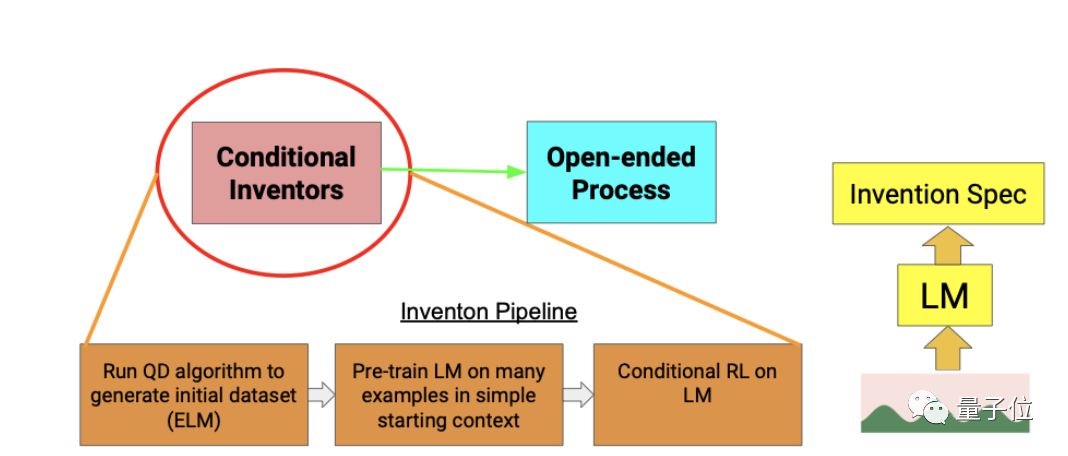 Conditional Inventors

Open-ended Process

Invention Spec

LM

Inventon Pipeline

Run QD algorithm to generate initial dataset (ELM)

Pre-train LM on many examples in simple starting context

Conditional RL on LM

量子位